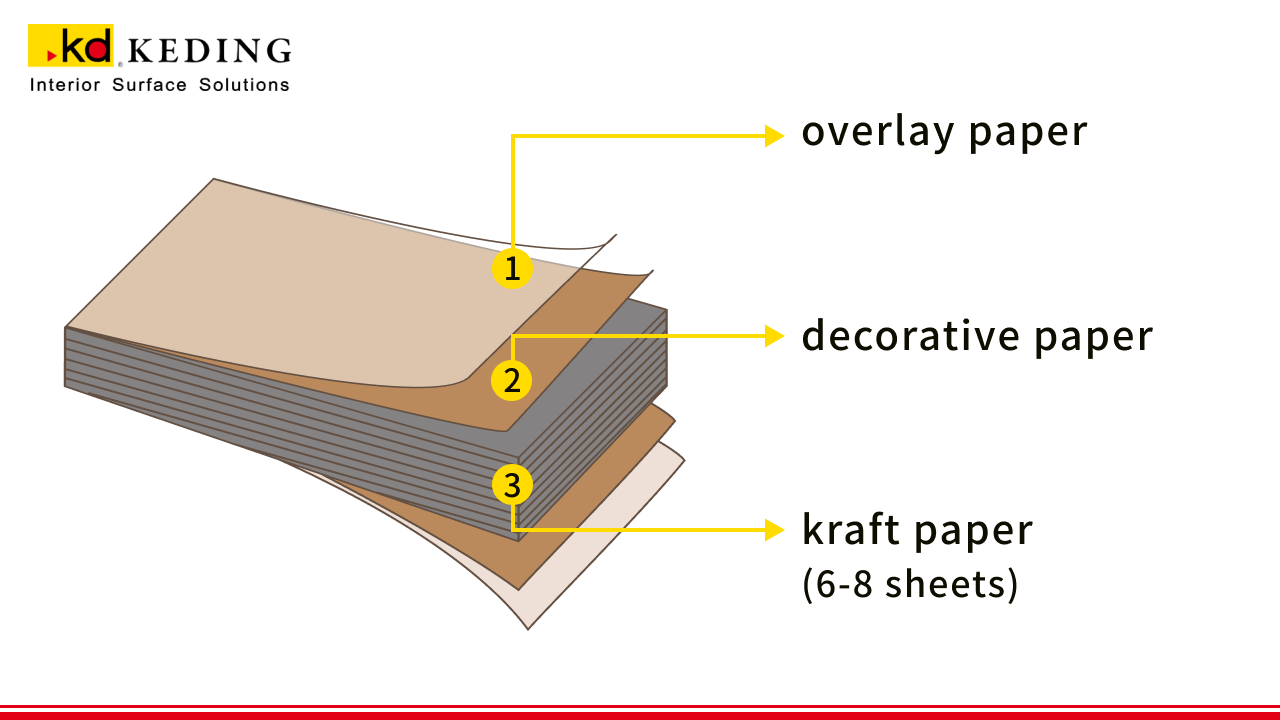 kd KEDING
Interior Surface Solutions

1 overlay paper

2 decorative paper

3 kraft paper
(6-8 sheets)